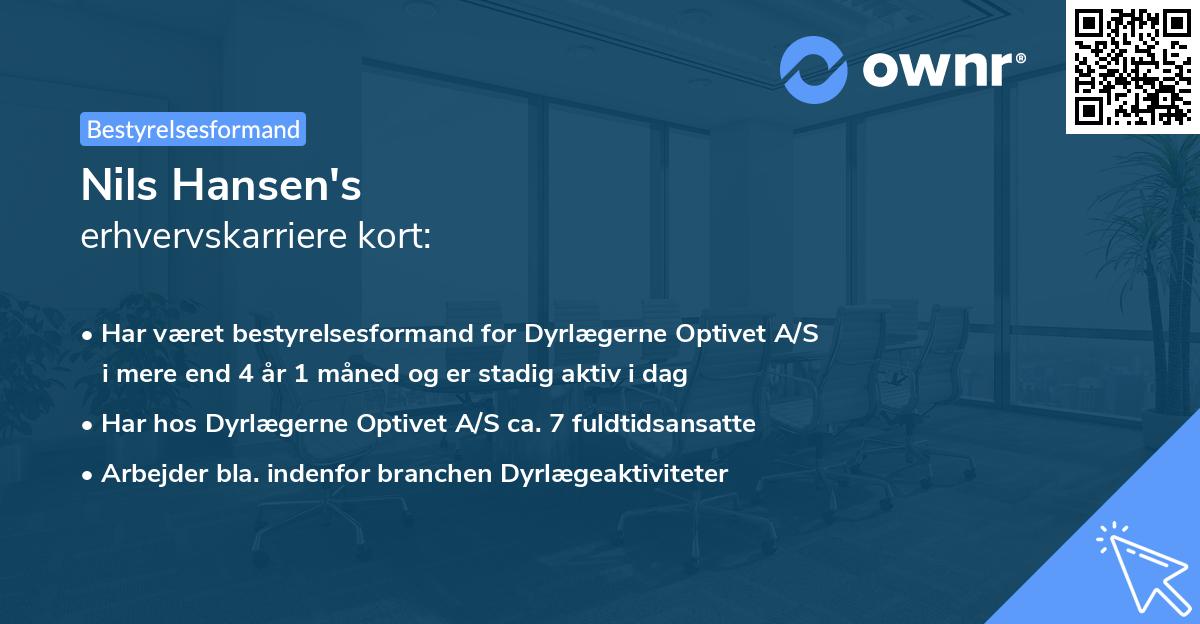 ownr®

Bestyrelsesformand

Nils Hansen's
erhvervskarriere kort:

• Har været bestyrelsesformand for Dyrlægerne Optivet A/S i mere end 4 år 1 måned og er stadig aktiv i dag

• Har hos Dyrlægerne Optivet A/S ca. 7 fuldtidsansatte

• Arbejder bla. indenfor branchen Dyrlægeaktiviteter